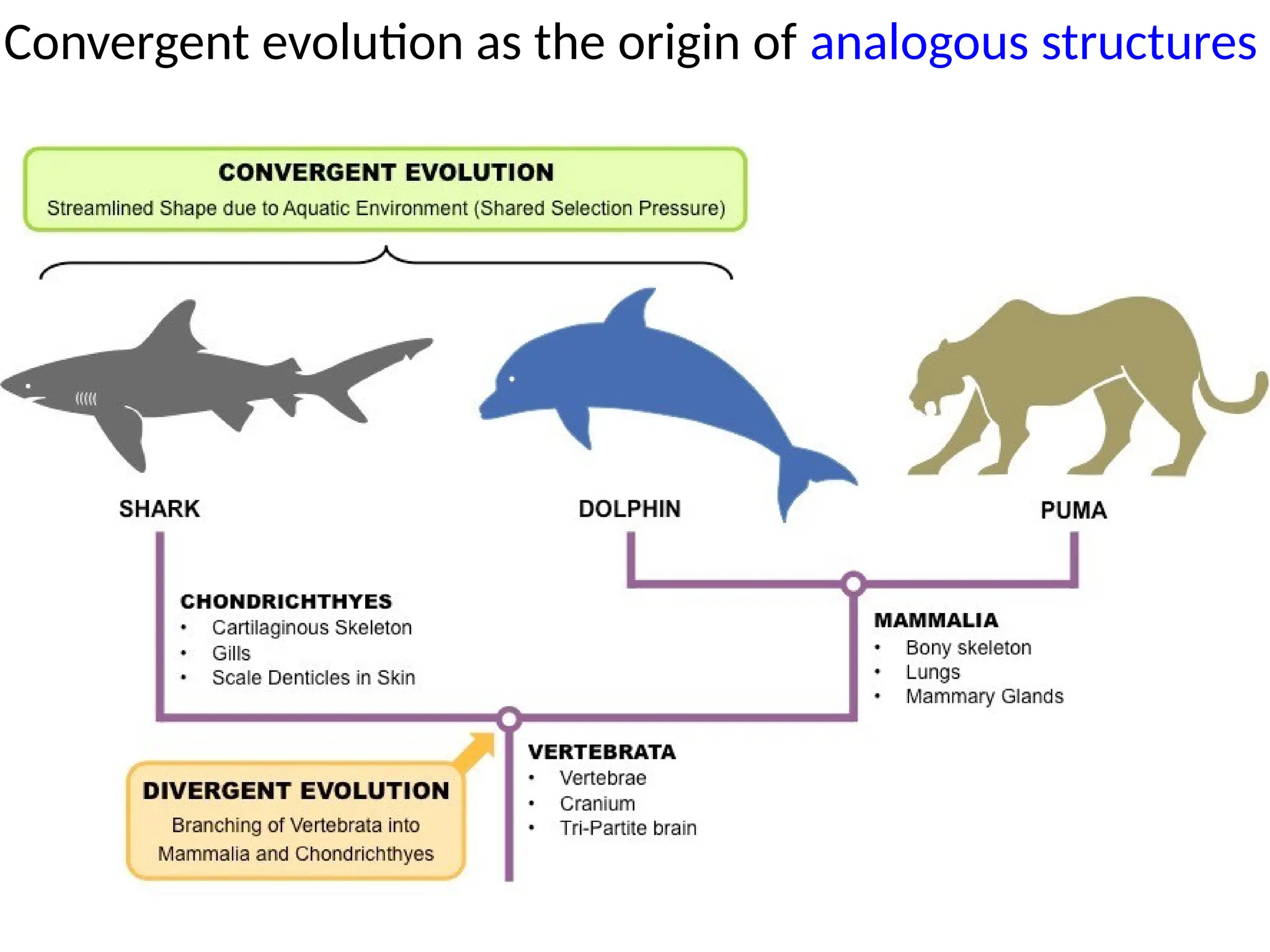 Convergent evolution as the origin of analogous structures

CONVERGENT EVOLUTION
Streamlined Shape due to Aquatic Environment (Shared Selection Pressure)

SHARK

DOLPHIN

PUMA

CHONDRICHTHYES
• Cartilaginous Skeleton
• Gills
• Scale Denticles in Skin

MAMMALIA
• Bony skeleton
• Lungs
• Mammary Glands

VERTEBRATA
• Vertebrae
• Cranium
• Tri-Partite brain

DIVERGENT EVOLUTION
Branching of Vertebrata into Mammalia and Chondrichthyes